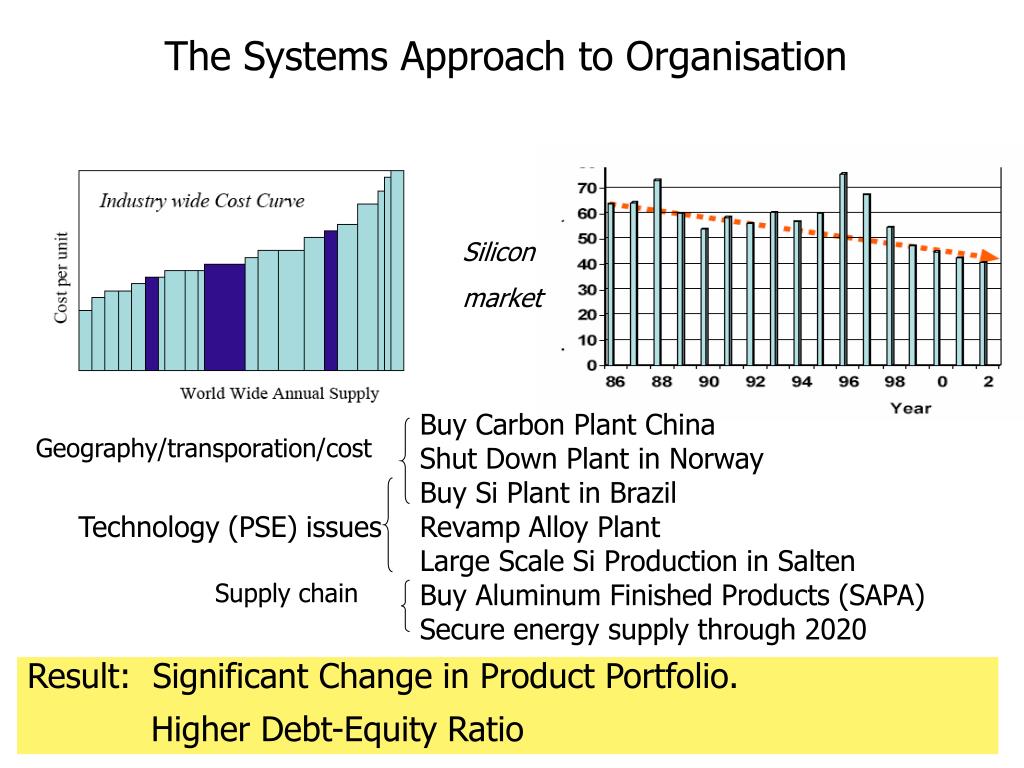 The Systems Approach to Organisation

Industry wide Cost Curve

Cost per unit

World Wide Annual Supply

Silicon

market

70
60
50
40
30
20
10
0

86 88 90 92 94 96 98 0 2

Year

Geography/transporation/cost

Technology (PSE) issues

Supply chain

Buy Carbon Plant China
Shut Down Plant in Norway
Buy Si Plant in Brazil
Revamp Alloy Plant
Large Scale Si Production in Salten
Buy Aluminum Finished Products (SAPA)
Secure energy supply through 2020

Result: Significant Change in Product Portfolio.
Higher Debt-Equity Ratio